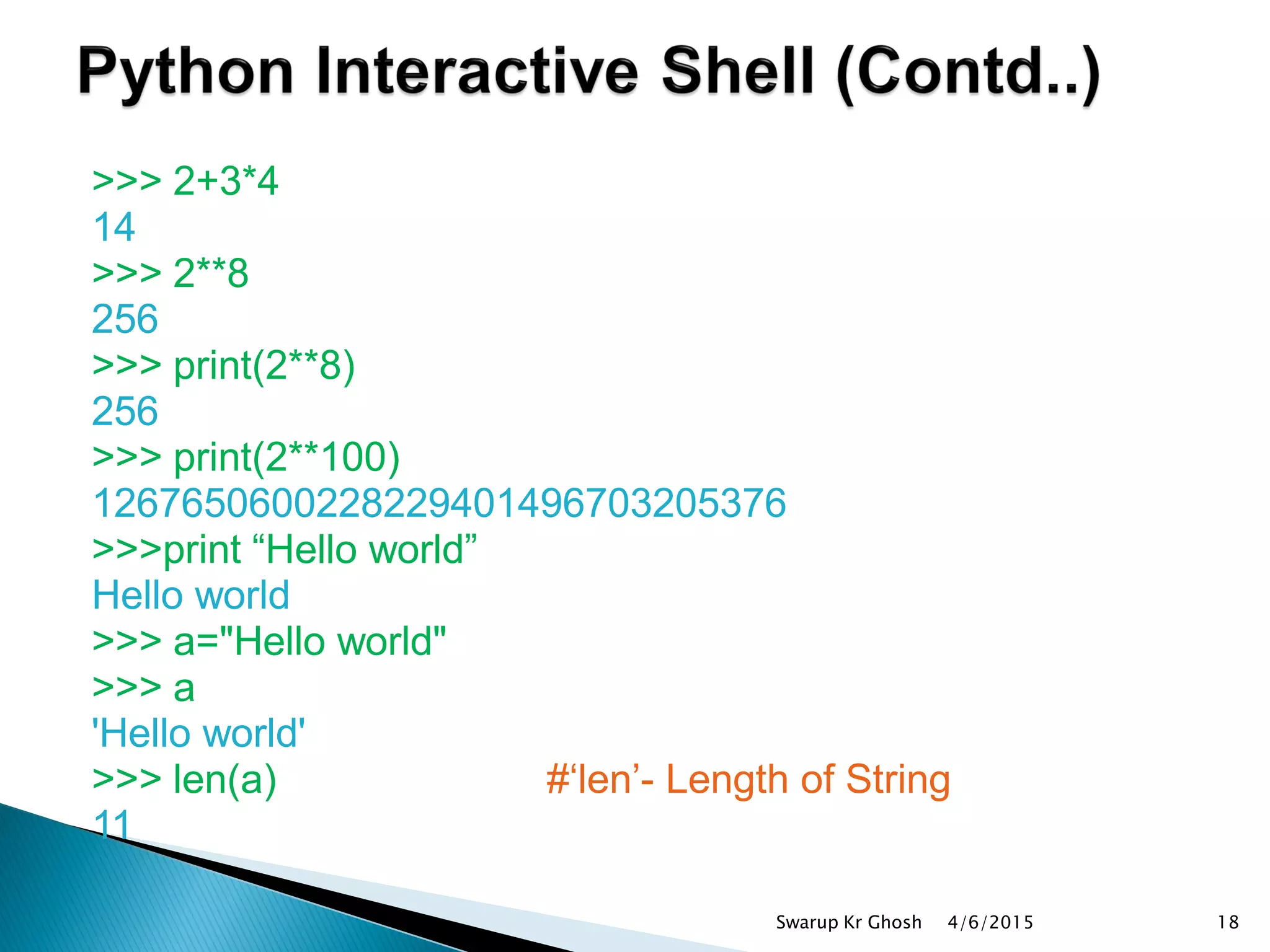 Python Interactive Shell (Contd..)

>>> 2+3*4
14
>>> 2**8
256
>>> print(2**8)
256
>>> print(2**100)
1267650600228229401496703205376
>>>print “Hello world”
Hello world
>>> a="Hello world"
>>> a
'Hello world'
>>> len(a) #‘len’- Length of String
11

Swarup Kr Ghosh 4/6/2015 18